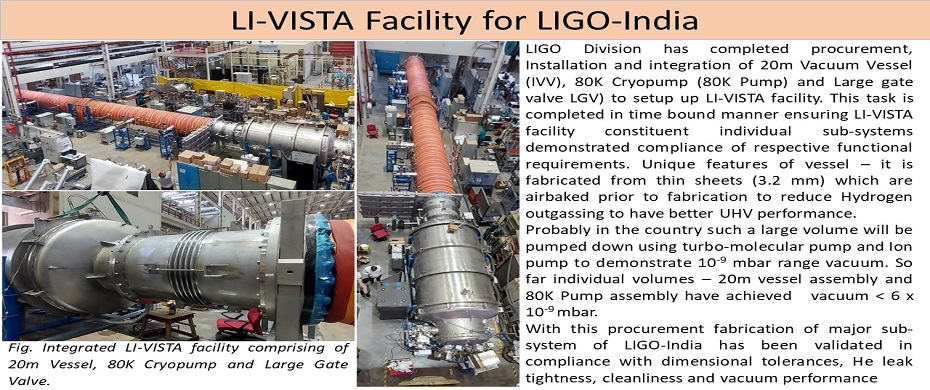 LI-VISTA Facility for LIGO-India

Fig. Integrated LI-VISTA facility comprising of 20m Vessel, 80K Cryopump and Large Gate Valve.

LIGO Division has completed procurement, Installation and integration of 20m Vacuum Vessel (IVV), 80K Cryopump (80K Pump) and Large gate valve LGV) to setup up LI-VISTA facility. This task is completed in time bound manner ensuring LI-VISTA facility constituent individual sub-systems demonstrated compliance of respective functional requirements. Unique features of vessel – it is fabricated from thin sheets (3.2 mm) which are airbaked prior to fabrication to reduce Hydrogen outgassing to have better UHV performance.
Probably in the country such a large volume will be pumped down using turbo-molecular pump and Ion pump to demonstrate $10^{-9}$ mbar range vacuum. So far individual volumes – 20m vessel assembly and 80K Pump assembly have achieved vacuum < 6 x $10^{-9}$ mbar.
With this procurement fabrication of major sub-system of LIGO-India has been validated in compliance with dimensional tolerances, He leak tightness, cleanliness and vacuum performance